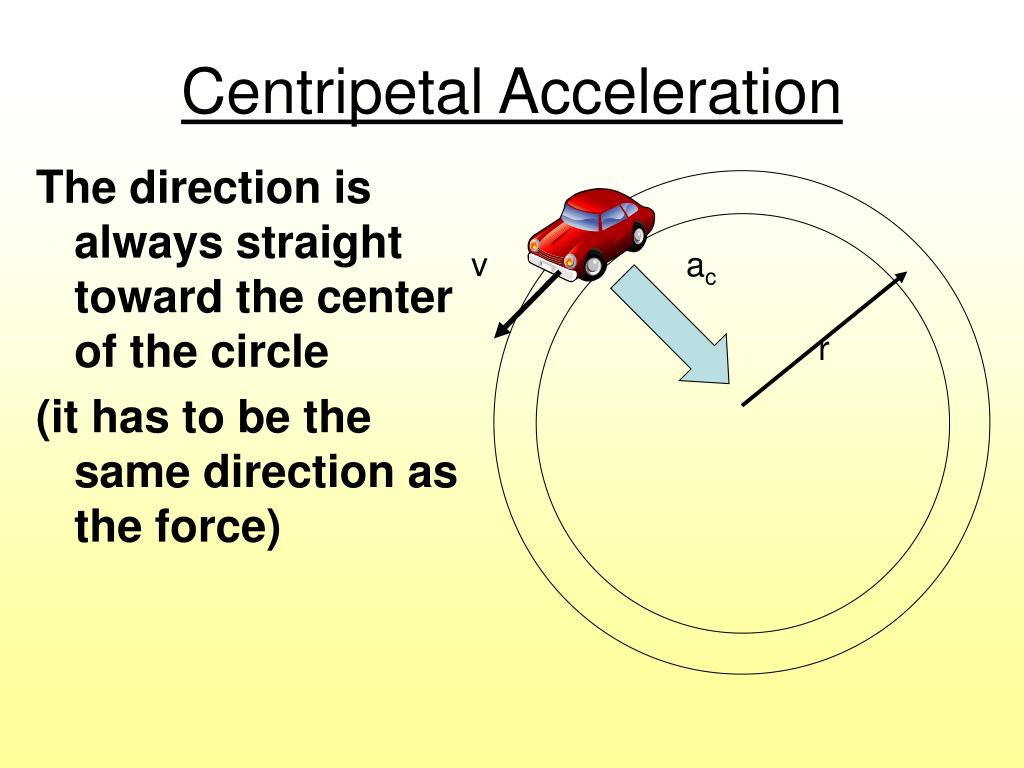 Centripetal Acceleration

The direction is always straight toward the center of the circle

(it has to be the same direction as the force)

v

$a_c$

r